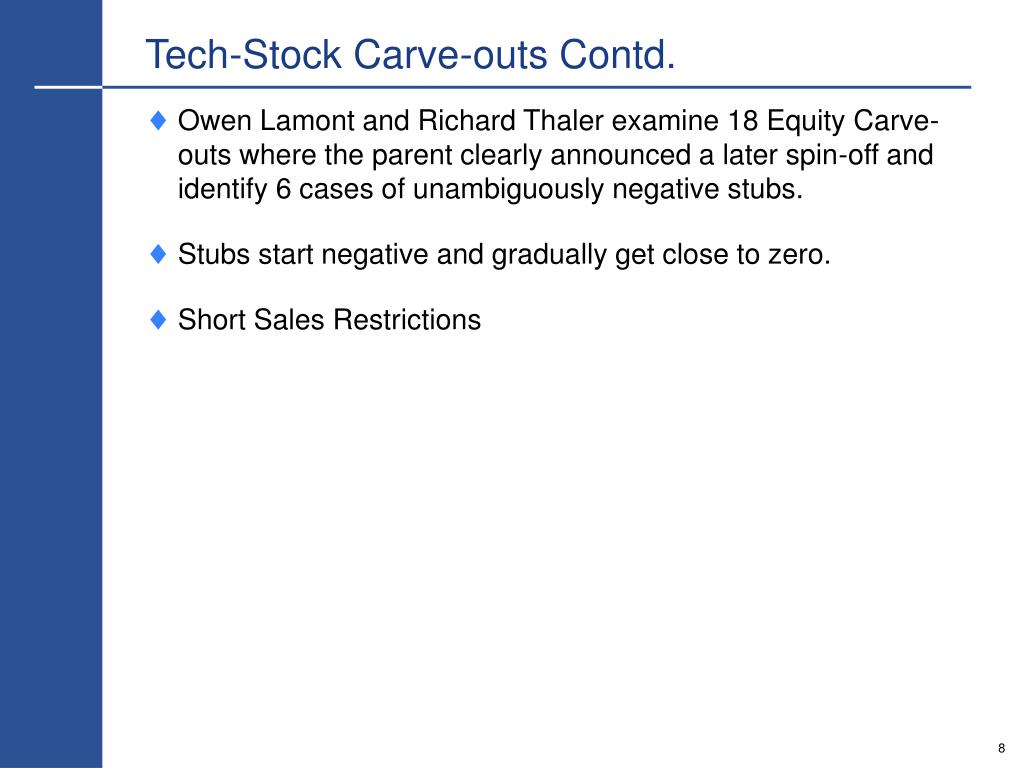 Tech-Stock Carve-outs Contd.

♦ Owen Lamont and Richard Thaler examine 18 Equity Carve-outs where the parent clearly announced a later spin-off and identify 6 cases of unambiguously negative stubs.

♦ Stubs start negative and gradually get close to zero.

♦ Short Sales Restrictions

8